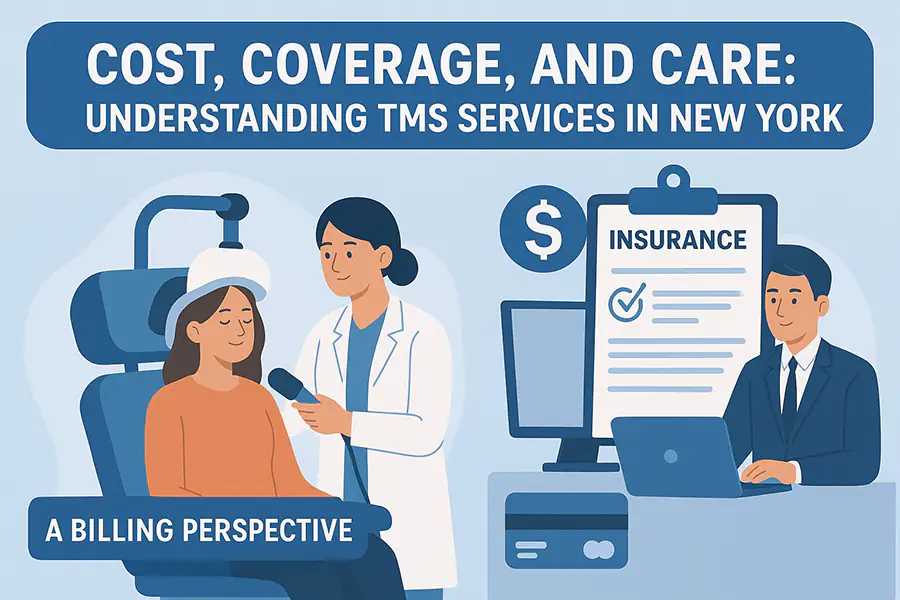 COST, COVERAGE, AND CARE:
UNDERSTANDING TMS SERVICES IN NEW YORK

$

INSURANCE

A BILLING PERSPECTIVE